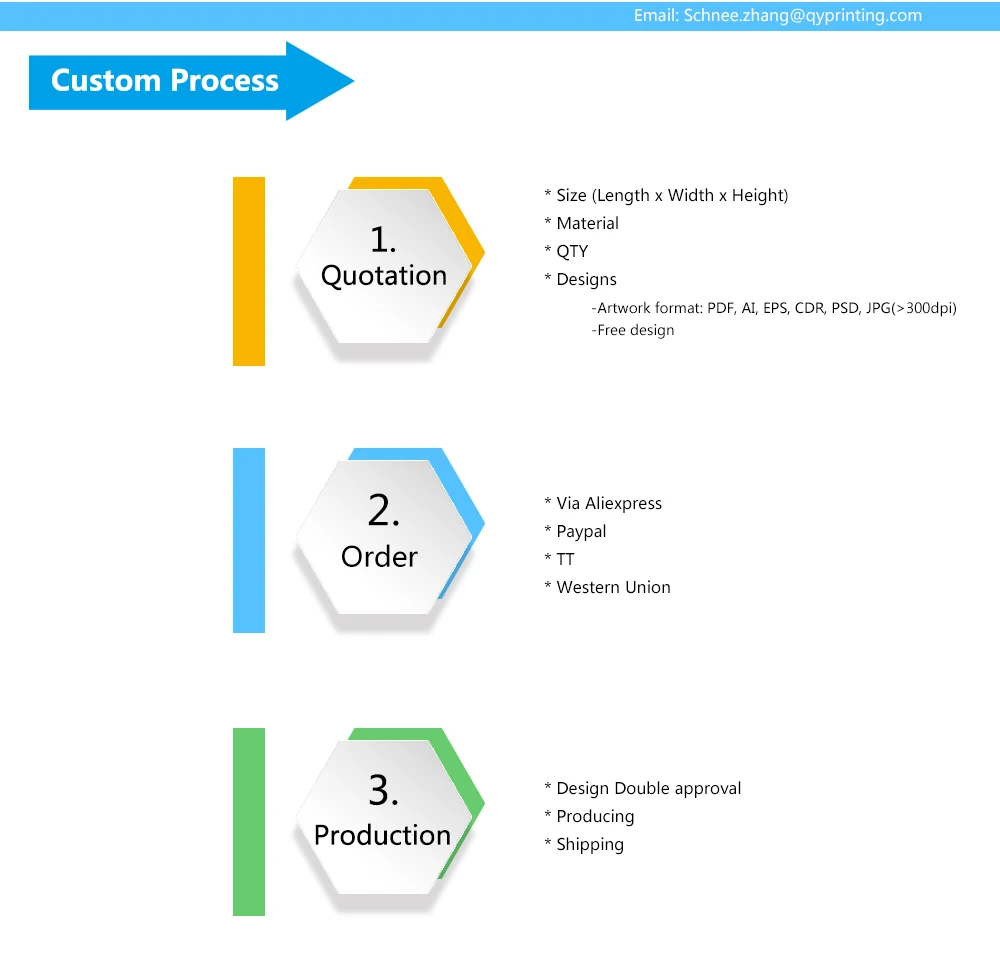 Email: Schnee.zhang@qyprinting.com

Custom Process

1.
Quotation

* Size (Length x Width x Height)
* Material
* QTY
* Designs
-Artwork format: PDF, AI, EPS, CDR, PSD, JPG(>300dpi)
-Free design

2.
Order

* Via Aliexpress
* Paypal
* TT
* Western Union

3.
Production

* Design Double approval
* Producing
* Shipping